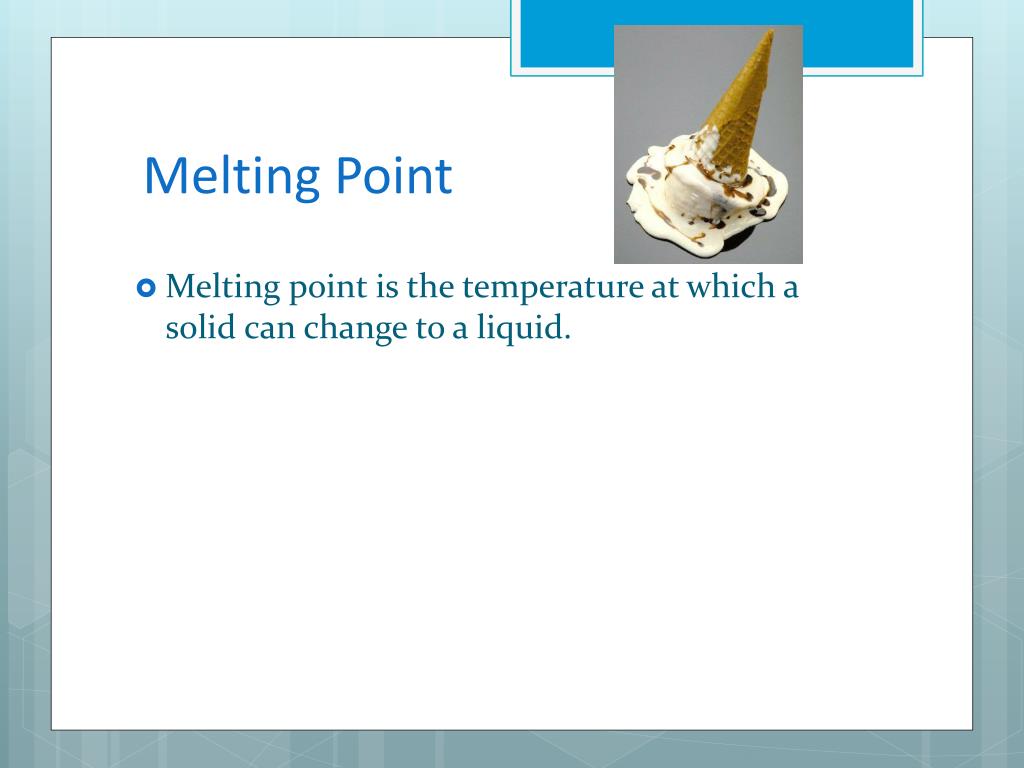 Melting Point

Melting point is the temperature at which a solid can change to a liquid.